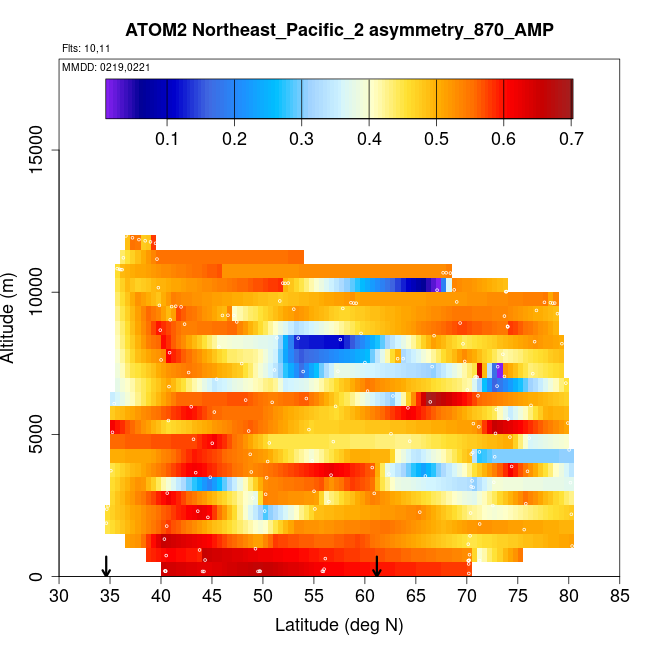 ATOM2 Northeast_Pacific_2 asymmetry_870_AMP

Flts: 10,11

MMDD: 0219,0221

0.1 0.2 0.3 0.4 0.5 0.6 0.7

Altitude (m)

0
5000
10000
15000

30 35 40 45 50 55 60 65 70 75 80 85

Latitude (deg N)